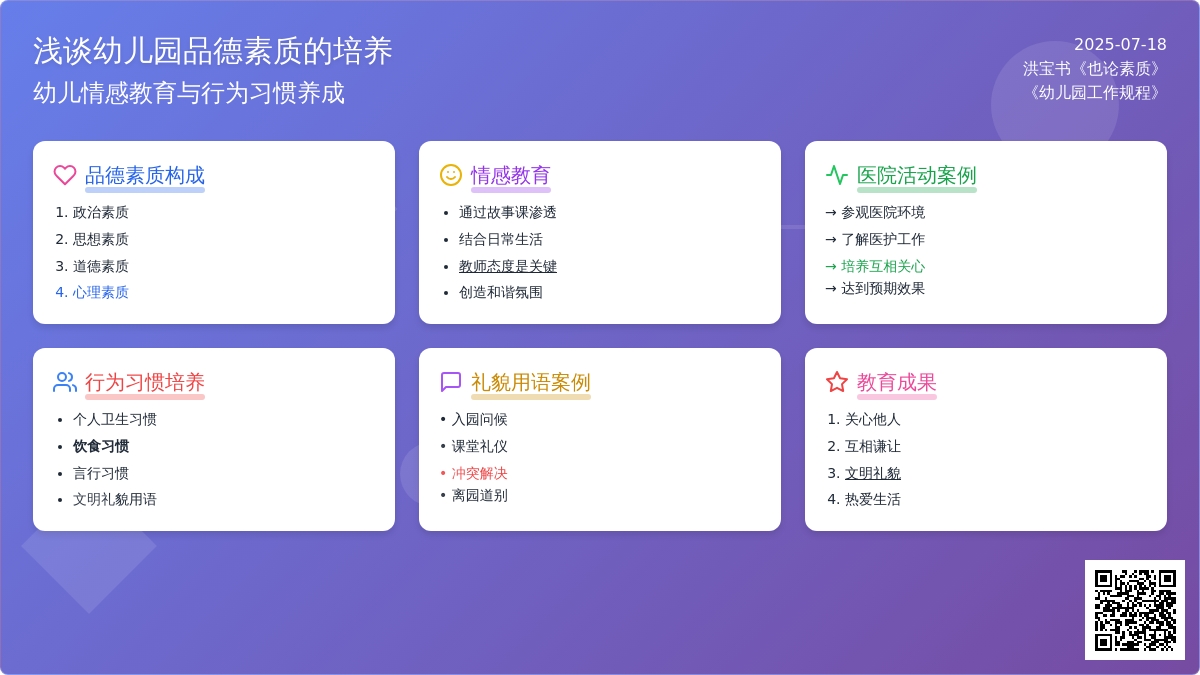 浅谈幼儿园品德素质的培养
幼儿情感教育与行为习惯养成

2025-07-18
洪宝书《也论素质》
《幼儿园工作规程》

品德素质构成
1. 政治素质
2. 思想素质
3. 道德素质
4. 心理素质

情感教育
• 通过故事课渗透
• 结合日常生活
• 教师态度是关键
• 创造和谐氛围

医院活动案例
→ 参观医院环境
→ 了解医护工作
→ 培养互相关心
→ 达到预期效果

行为习惯培养
• 个人卫生习惯
• 饮食习惯
• 言行习惯
• 文明礼貌用语

礼貌用语案例
• 入园问候
• 课堂礼仪
• 冲突解决
• 离园道别

教育成果
1. 关心他人
2. 互相谦让
3. 文明礼貌
4. 热爱生活